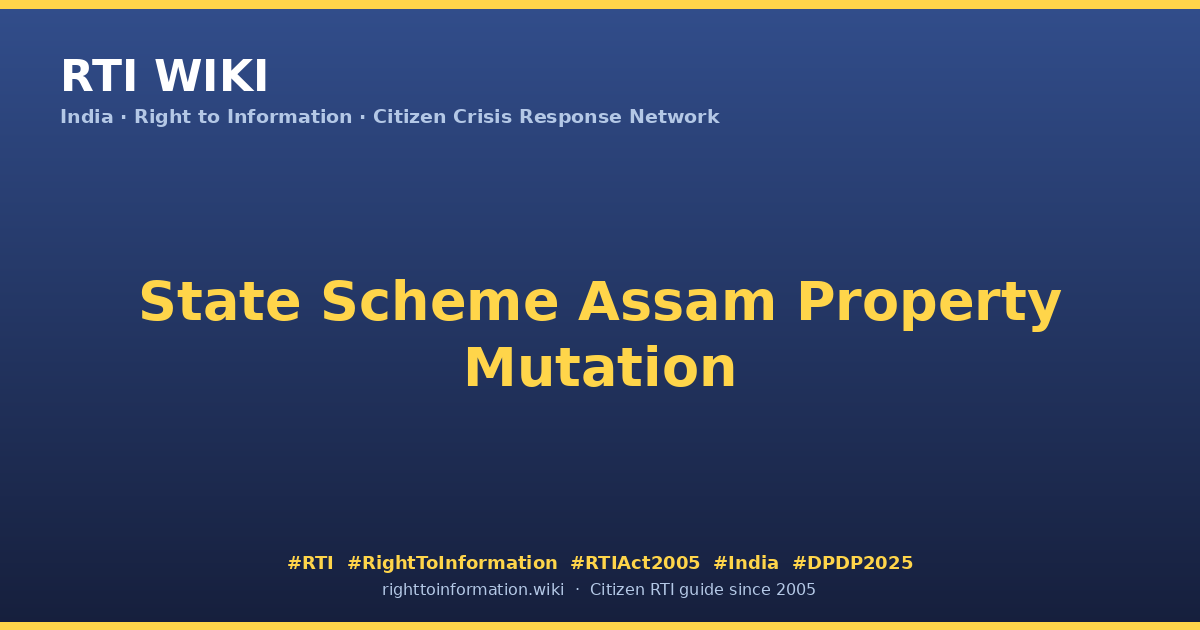 RTI WIKI
India · Right to Information · Citizen Crisis Response Network

State Scheme Assam Property Mutation

#RTI #RightToInformation #RTIAct2005 #India #DPDP2025
righttoinformation.wiki · Citizen RTI guide since 2005